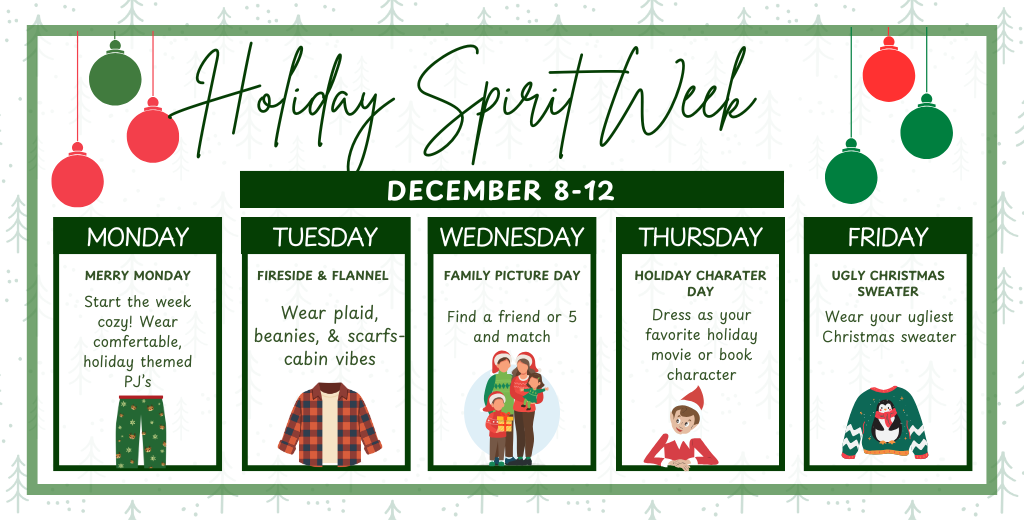 Holiday Spirit Week

DECEMBER 8-12

MONDAY

MERRY MONDAY

Start the week cozy! Wear comfertable, holiday themed PJ's

TUESDAY

FIRESIDE & FLANNEL

Wear plaid, beanies, & scarfs- cabin vibes

WEDNESDAY

FAMILY PICTURE DAY

Find a friend or 5 and match

THURSDAY

HOLIDAY CHARATER DAY

Dress as your favorite holiday movie or book character

FRIDAY

UGLY CHRISTMAS SWEATER

Wear your ugliest Christmas sweater